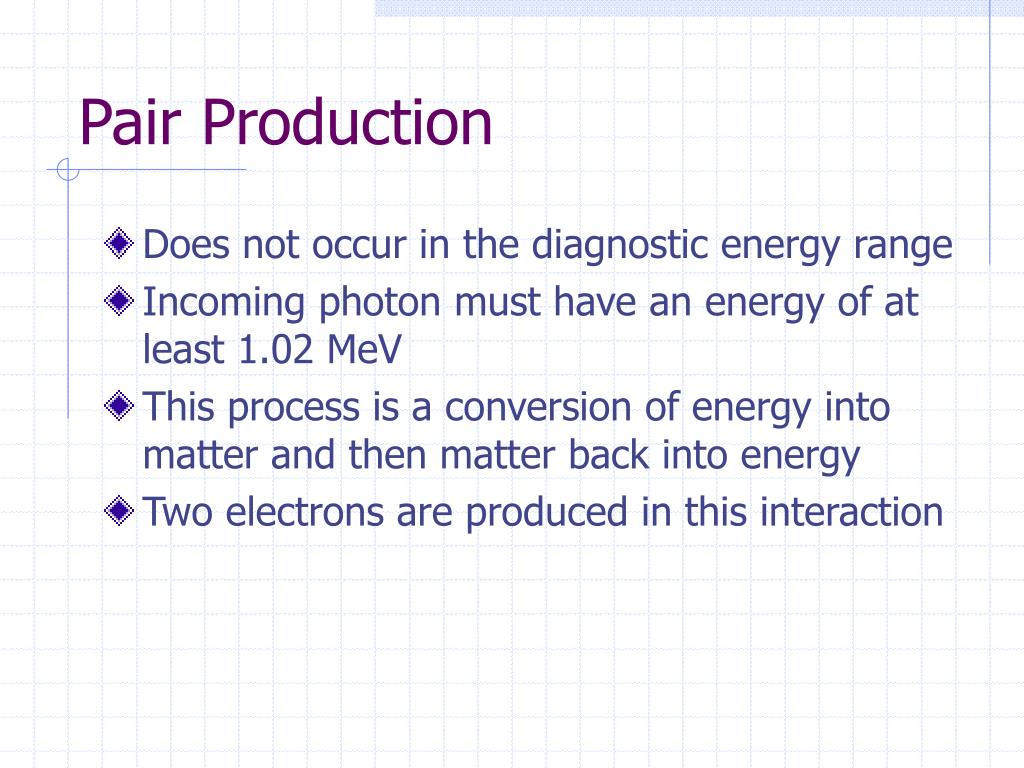 Pair Production

Does not occur in the diagnostic energy range

Incoming photon must have an energy of at least 1.02 MeV

This process is a conversion of energy into matter and then matter back into energy

Two electrons are produced in this interaction